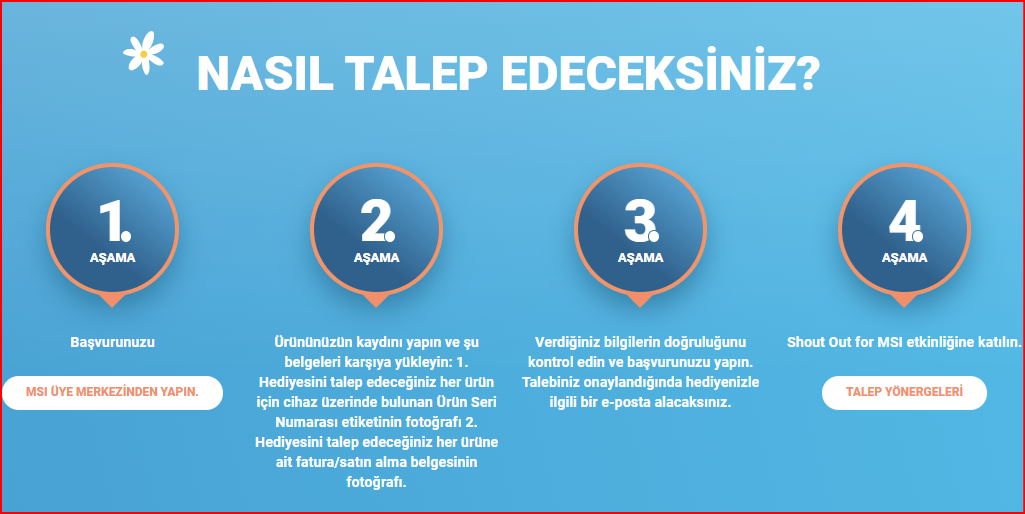 NASIL TALEP EDECEKSİNİZ?

1.
AŞAMA

Başvurunuzu

MSI ÜYE MERKEZİNDEN YAPIN.

2.
AŞAMA

Ürününüzün kaydını yapın ve şu belgeleri karşıya yükleyin: 1. Hediyesini talep edeceğiniz her ürün için cihaz üzerinde bulunan Ürün Seri Numarası etiketinin fotoğrafı 2. Hediyesini talep edeceğiniz her ürüne ait fatura/satın alma belgesinin fotoğrafı.

3.
AŞAMA

Verdiğiniz bilgilerin doğruluğunu kontrol edin ve başvurunuzu yapın. Talebiniz onaylandığında hediyenizle ilgili bir e-posta alacaksınız.

4.
AŞAMA

Shout Out for MSI etkinliğine katılın.

TALEP YÖNERGELERİ